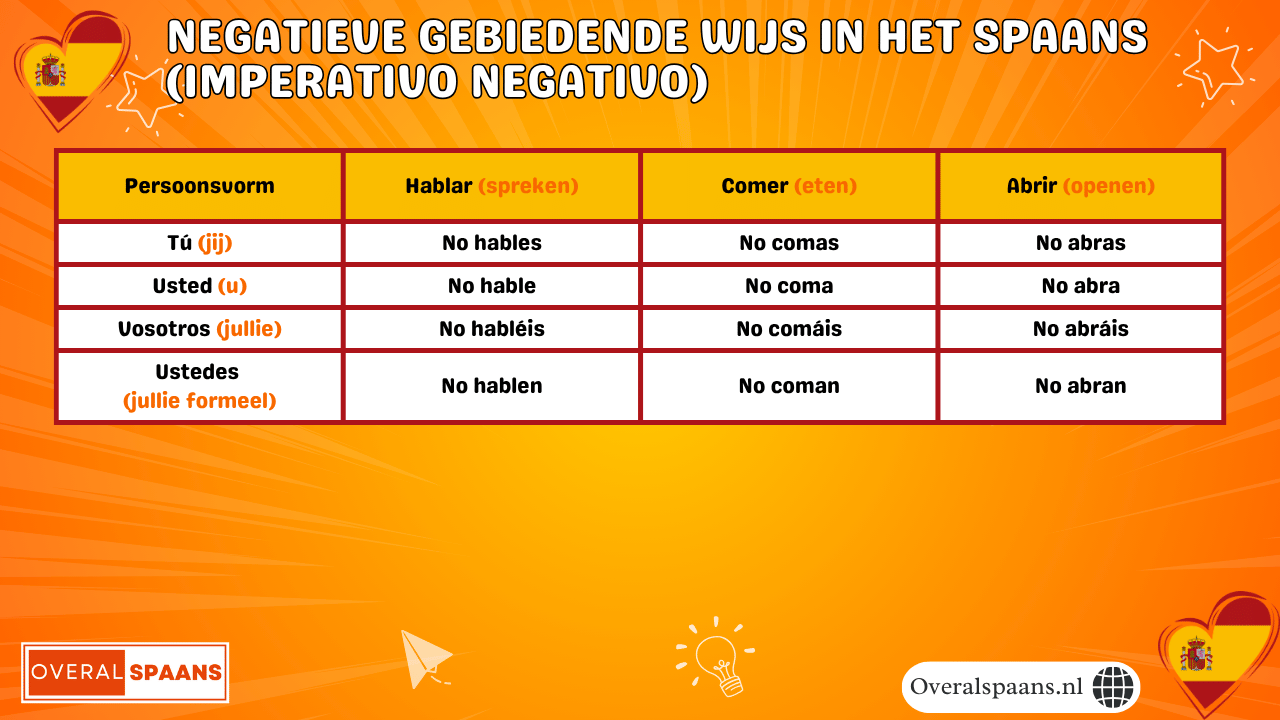 NEGATIEVE GEBIEDENDE WIJS IN HET SPAANS (IMPERATIVO NEGATIVO)

| Persoonsvorm | Hablar (spreken) | Comer (eten) | Abrir (openen) |
|---|---|---|---|
| Tú (jij) | No hables | No comas | No abras |
| Usted (u) | No hable | No coma | No abra |
| Vosotros (jullie) | No habléis | No comáis | No abráis |
| Ustedes (jullie formeel) | No hablen | No coman | No abran |

OVERAL SPAANS

Overalspaans.nl